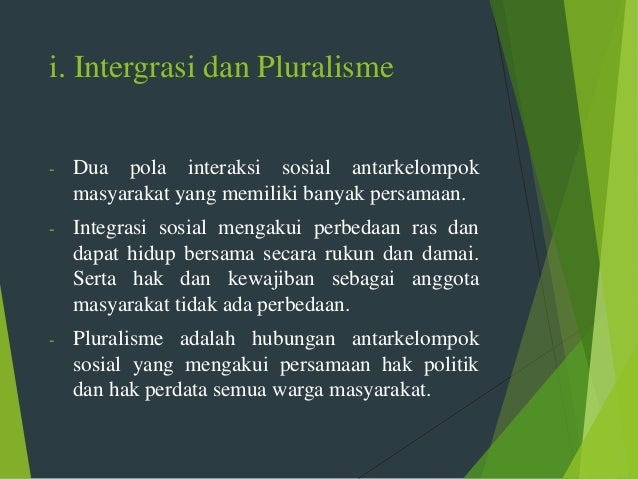 i. Intergrasi dan Pluralisme

- Dua pola interaksi sosial antarkelompok masyarakat yang memiliki banyak persamaan.

- Integrasi sosial mengakui perbedaan ras dan dapat hidup bersama secara rukun dan damai. Serta hak dan kewajiban sebagai anggota masyarakat tidak ada perbedaan.

- Pluralisme adalah hubungan antarkelompok sosial yang mengakui persamaan hak politik dan hak perdata semua warga masyarakat.